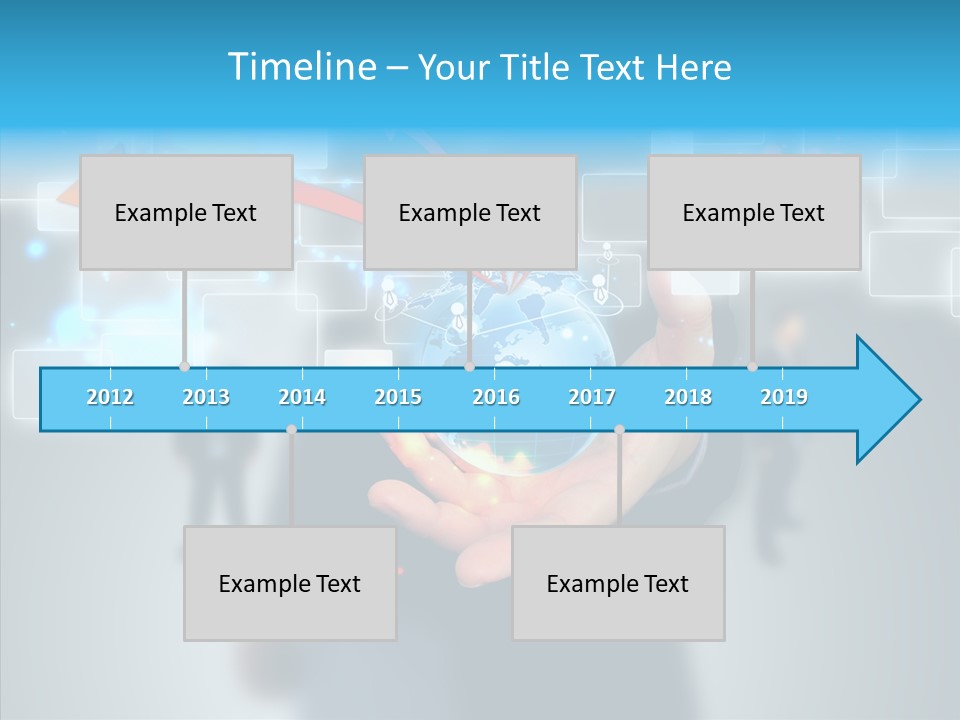 Timeline – Your Title Text Here

Example Text

Example Text

Example Text

2012 2013 2014 2015 2016 2017 2018 2019

Example Text

Example Text